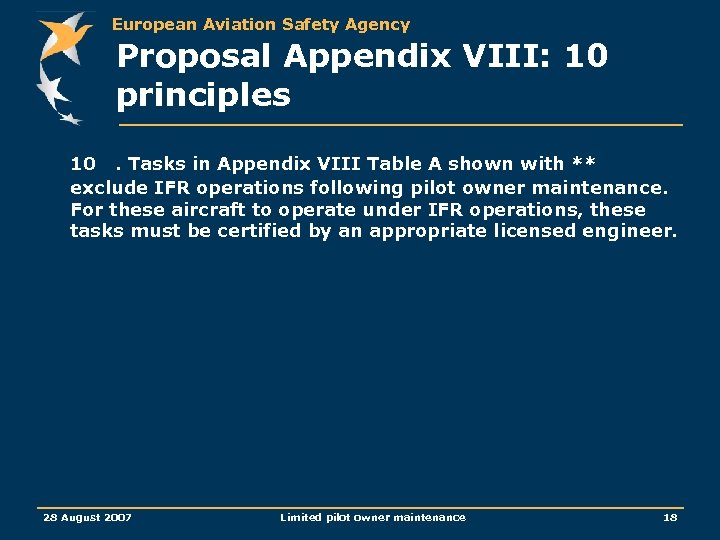 European Aviation Safety Agency

Proposal Appendix VIII: 10 principles

10 . Tasks in Appendix VIII Table A shown with ** exclude IFR operations following pilot owner maintenance. For these aircraft to operate under IFR operations, these tasks must be certified by an appropriate licensed engineer.

28 August 2007 Limited pilot owner maintenance 18